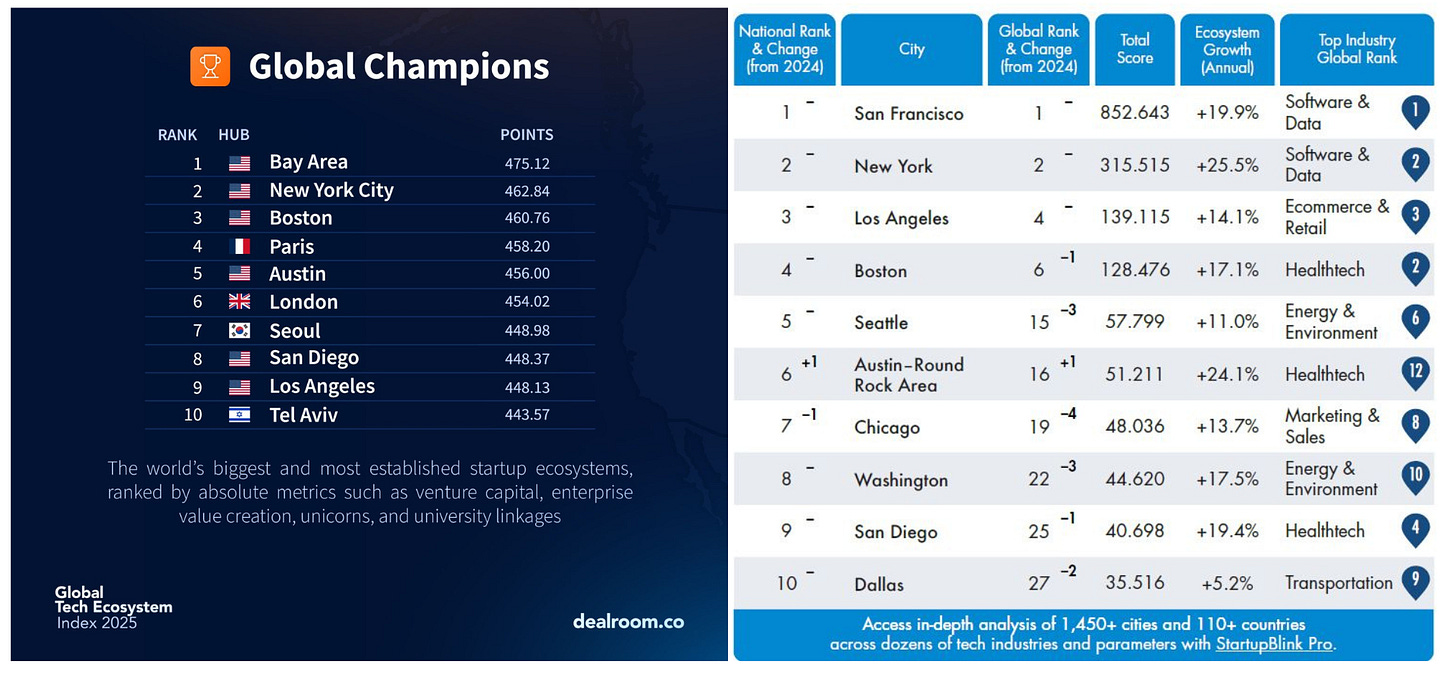 Global Champions

| RANK | HUB | POINTS |
|---|---|---|
| 1 | Bay Area | 475.12 |
| 2 | New York City | 462.84 |
| 3 | Boston | 460.76 |
| 4 | Paris | 458.20 |
| 5 | Austin | 456.00 |
| 6 | London | 454.02 |
| 7 | Seoul | 448.98 |
| 8 | San Diego | 448.37 |
| 9 | Los Angeles | 448.13 |
| 10 | Tel Aviv | 443.57 |

The world's biggest and most established startup ecosystems, ranked by absolute metrics such as venture capital, enterprise value creation, unicorns, and university linkages

Global Tech Ecosystem Index 2025

dealroom.co

| National Rank & Change (from 2024) | City | Global Rank & Change (from 2024) | Total Score | Ecosystem Growth (Annual) | Top Industry Global Rank |
|---|---|---|---|---|---|
| 1 – | San Francisco | 1 – | 852.643 | +19.9% | Software & Data 1 |
| 2 – | New York | 2 – | 315.515 | +25.5% | Software & Data 2 |
| 3 – | Los Angeles | 4 – | 139.115 | +14.1% | Ecommerce & Retail 3 |
| 4 – | Boston | 6 −1 | 128.476 | +17.1% | Healthtech 2 |
| 5 – | Seattle | 15 −3 | 57.799 | +11.0% | Energy & Environment 6 |
| 6 +1 | Austin–Round Rock Area | 16 +1 | 51.211 | +24.1% | Healthtech 12 |
| 7 −1 | Chicago | 19 −4 | 48.036 | +13.7% | Marketing & Sales 8 |
| 8 – | Washington | 22 −3 | 44.620 | +17.5% | Energy & Environment 10 |
| 9 – | San Diego | 25 −1 | 40.698 | +19.4% | Healthtech 4 |
| 10 – | Dallas | 27 −2 | 35.516 | +5.2% | Transportation 9 |

Access in-depth analysis of 1,450+ cities and 110+ countries across dozens of tech industries and parameters with StartupBlink Pro.